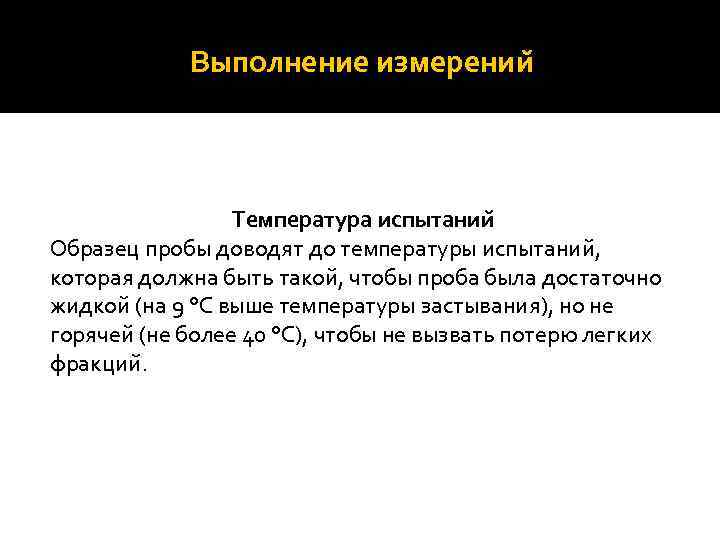 Выполнение измерений

Температура испытаний
Образец пробы доводят до температуры испытаний, которая должна быть такой, чтобы проба была достаточно жидкой (на 9 °C выше температуры застывания), но не горячей (не более 40 °C), чтобы не вызвать потерю легких фракций.